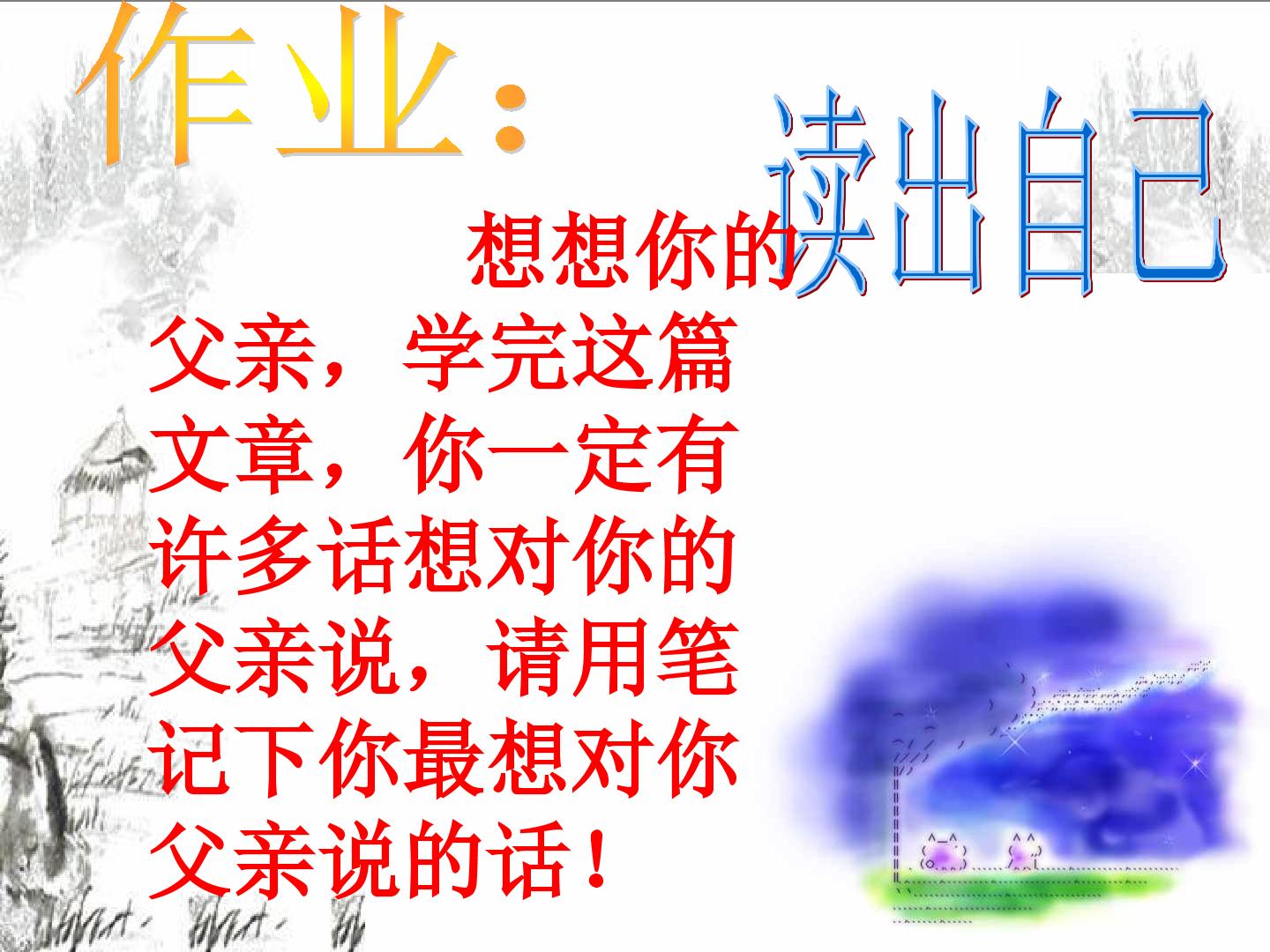 作业：

读出自己

想想你的父亲，学完这篇文章，你一定有许多话想对你的父亲说，请用笔记下你最想对你父亲说的话！